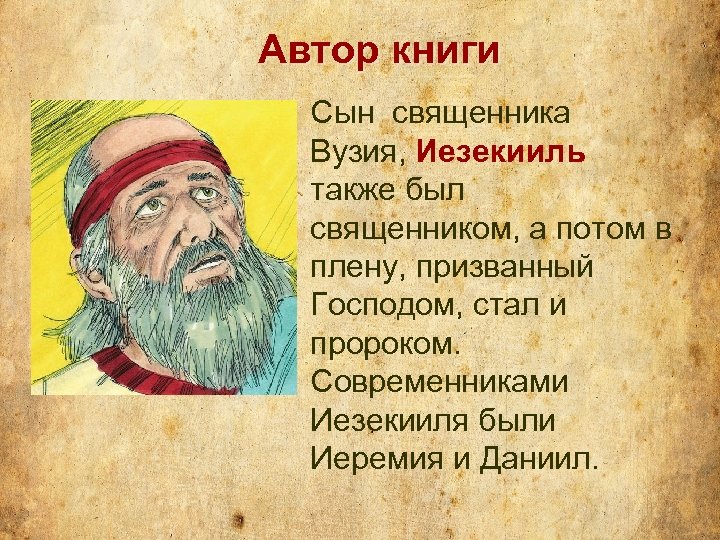 Автор книги

Сын священника Вузия, Иезекииль также был священником, а потом в плену, призванный Господом, стал и пророком. Современниками Иезекииля были Иеремия и Даниил.